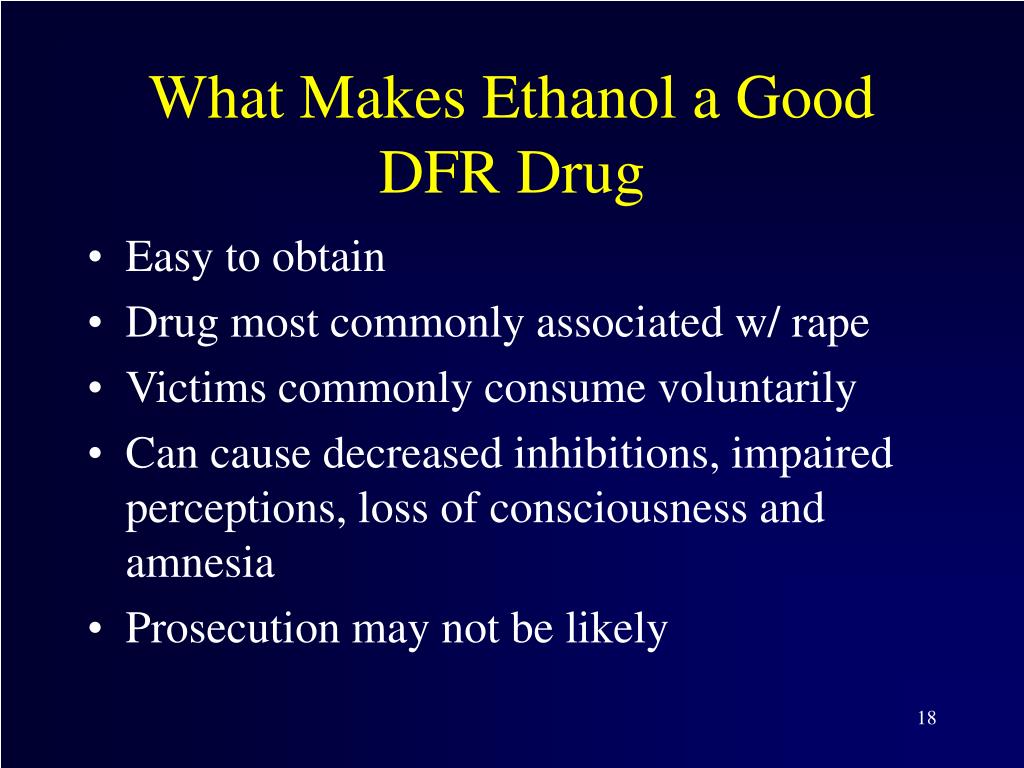 What Makes Ethanol a Good DFR Drug

• Easy to obtain
• Drug most commonly associated w/ rape
• Victims commonly consume voluntarily
• Can cause decreased inhibitions, impaired perceptions, loss of consciousness and amnesia
• Prosecution may not be likely

18